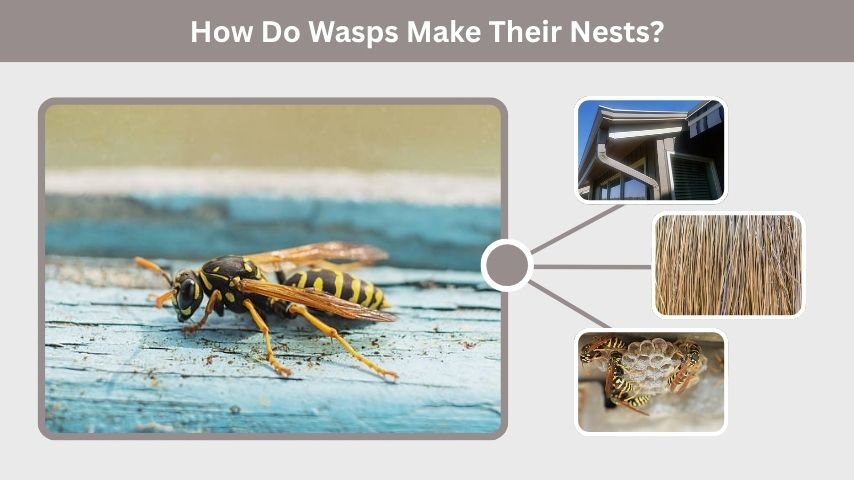 How Do Wasps Make Their Nests?